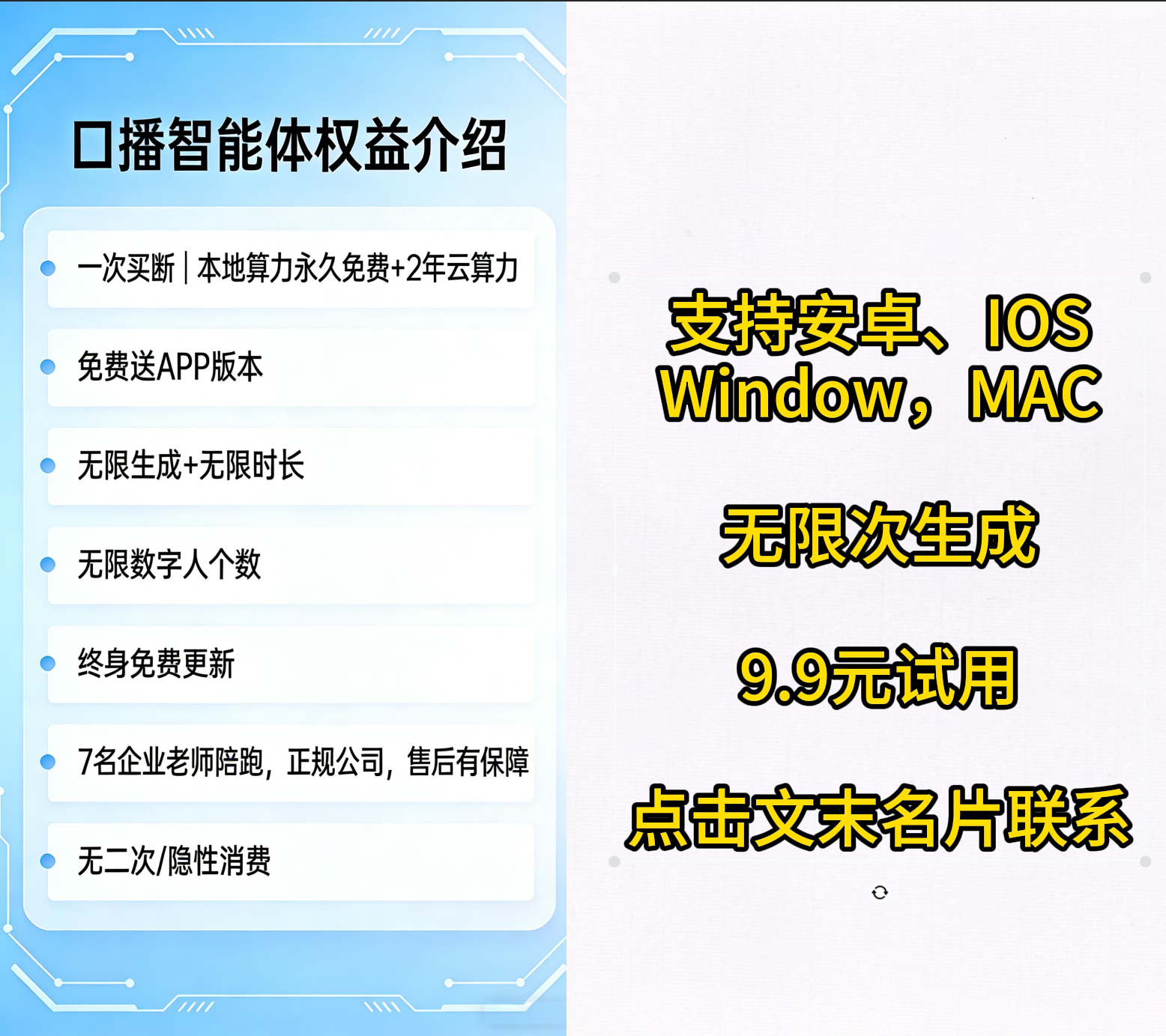 口播智能体权益介绍

一次买断 | 本地算力永久免费+2年云算力

免费送APP版本

无限生成+无限时长

无限数字人个数

终身免费更新

7名企业老师陪跑，正规公司，售后有保障

无二次/隐性消费

支持安卓、IOS
Window，MAC

无限次生成

9.9元试用

点击文末名片联系